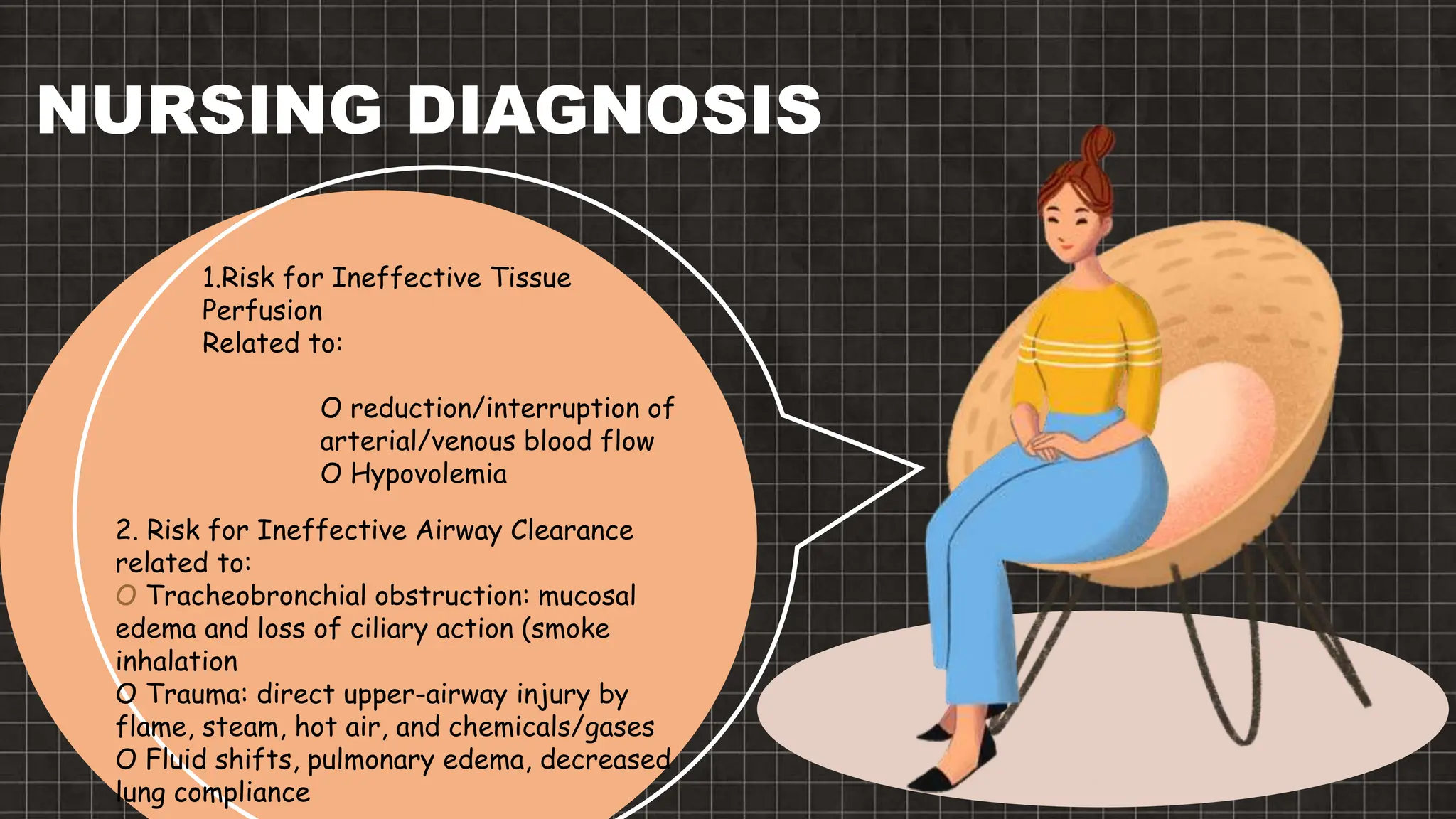 NURSING DIAGNOSIS

1.Risk for Ineffective Tissue Perfusion
Related to:

O reduction/interruption of arterial/venous blood flow
O Hypovolemia

2. Risk for Ineffective Airway Clearance related to:
O Tracheobronchial obstruction: mucosal edema and loss of ciliary action (smoke inhalation
O Trauma: direct upper-airway injury by flame, steam, hot air, and chemicals/gases
O Fluid shifts, pulmonary edema, decreased lung compliance